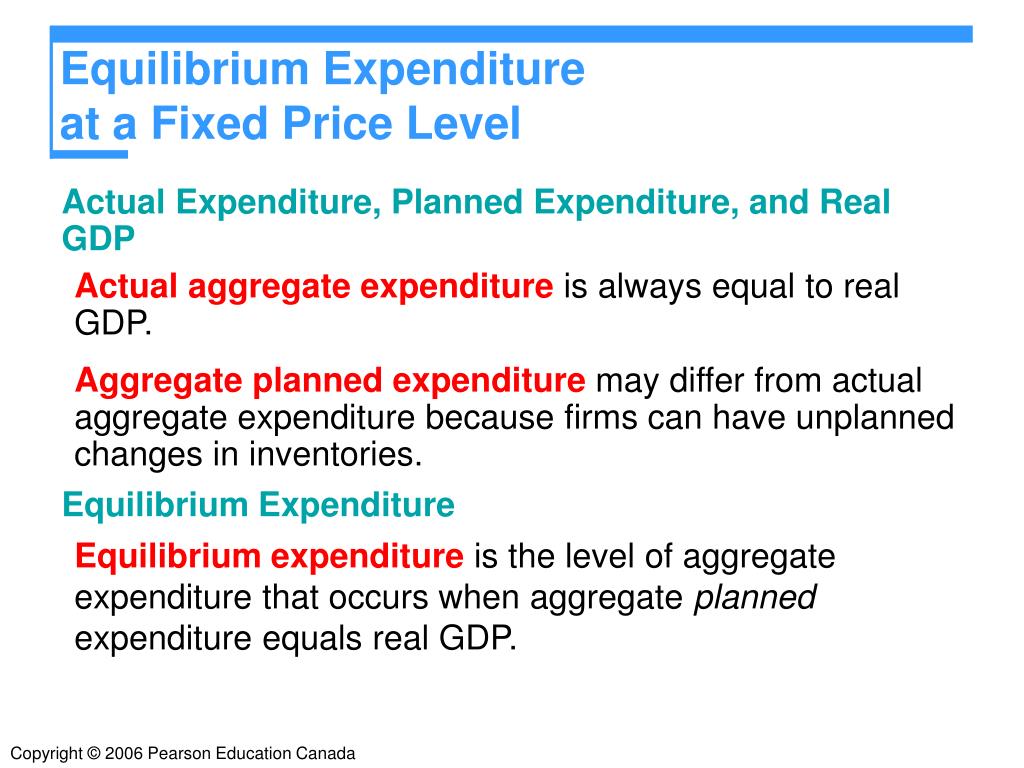 Equilibrium Expenditure at a Fixed Price Level

Actual Expenditure, Planned Expenditure, and Real GDP

Actual aggregate expenditure is always equal to real GDP.

Aggregate planned expenditure may differ from actual aggregate expenditure because firms can have unplanned changes in inventories.

Equilibrium Expenditure

Equilibrium expenditure is the level of aggregate expenditure that occurs when aggregate planned expenditure equals real GDP.

Copyright © 2006 Pearson Education Canada